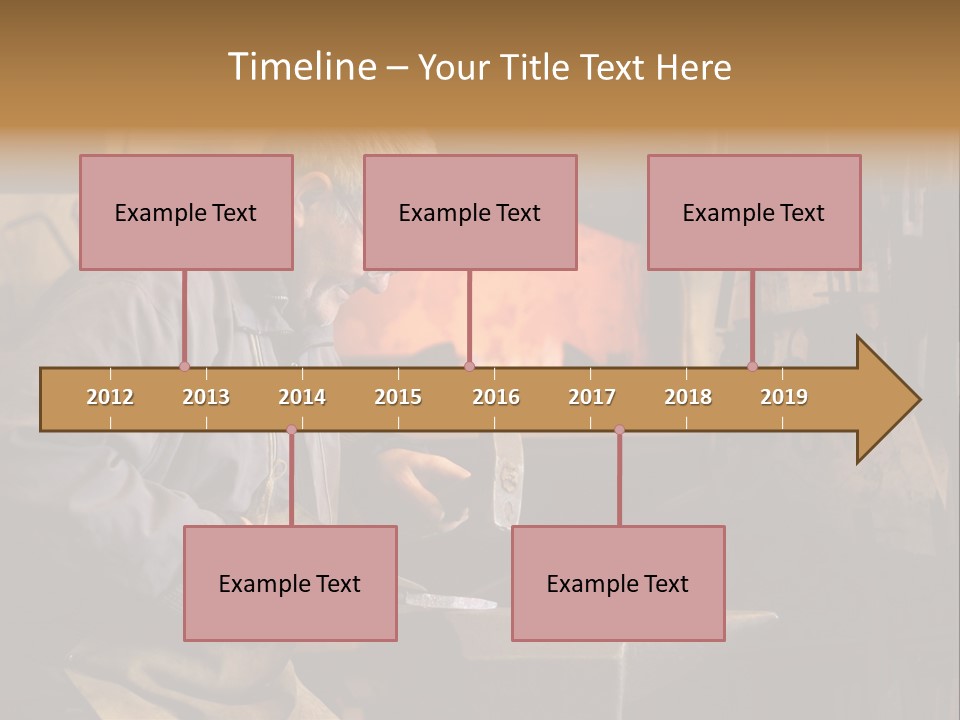 Timeline – Your Title Text Here

Example Text

Example Text

Example Text

2012 2013 2014 2015 2016 2017 2018 2019

Example Text

Example Text